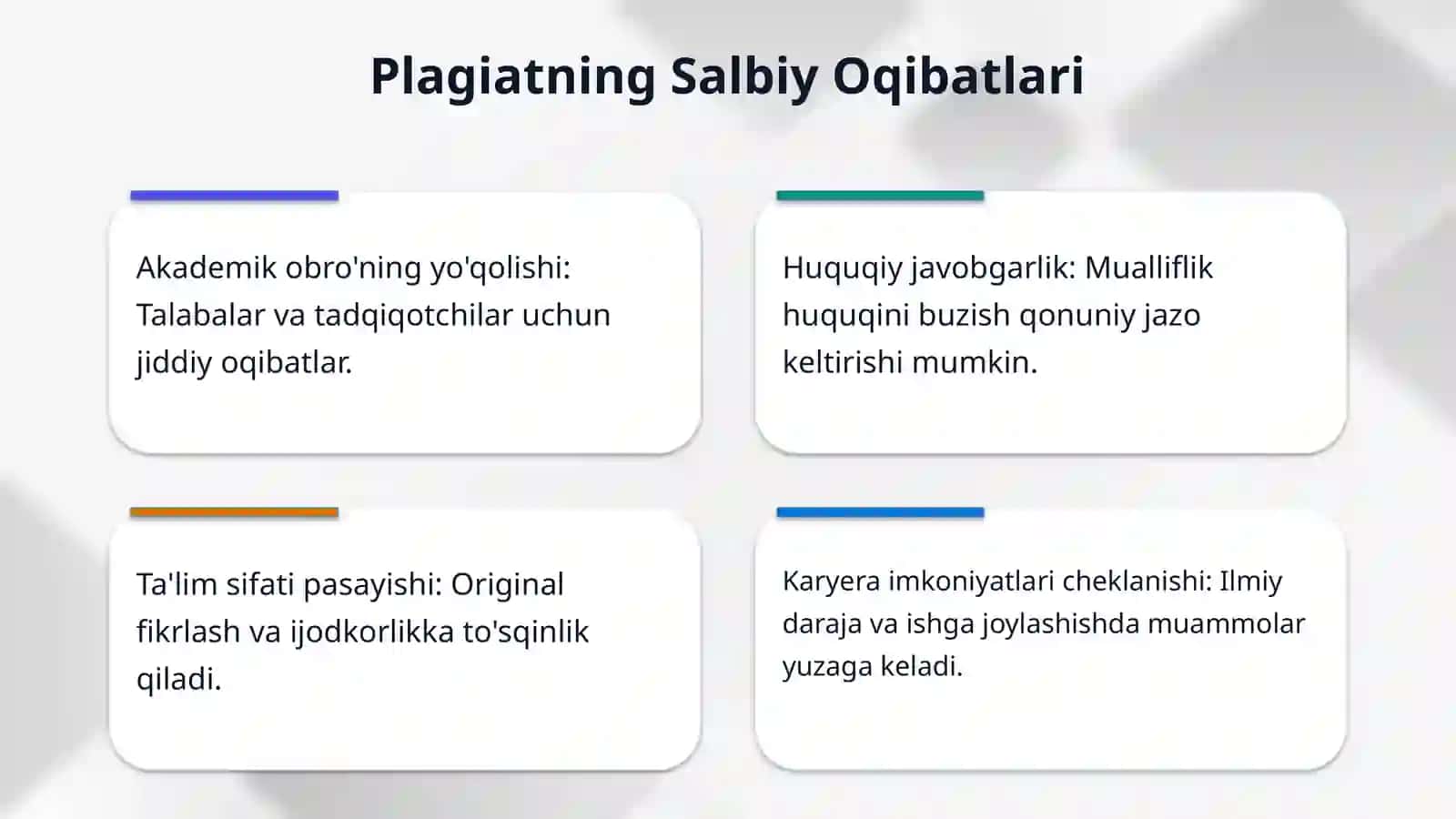 Plagiatning Salbiy Oqibatlari

Akademik obro'ning yo'qolishi: Talabalar va tadqiqotchilar uchun jiddiy oqibatlar.

Huquqiy javobgarlik: Mualliflik huquqini buzish qonuniy jazo keltirishi mumkin.

Ta'lim sifati pasayishi: Original fikrlash va ijodkorlikka to'sqinlik qiladi.

Karyera imkoniyatlari cheklanishi: Ilmiy daraja va ishga joylashishda muammolar yuzaga keladi.